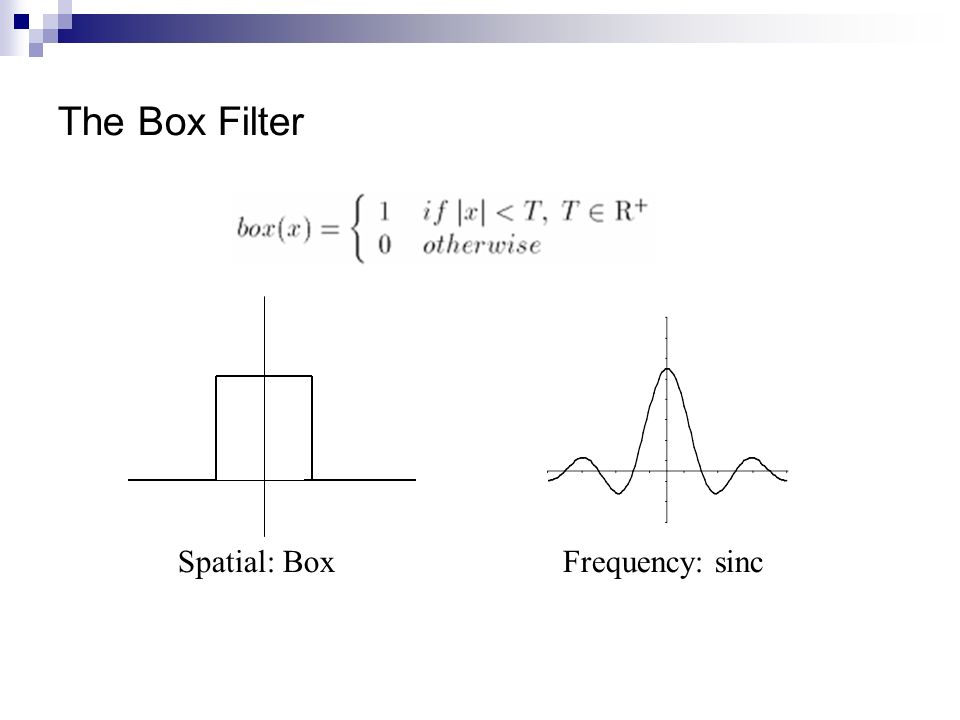 The Box Filter

$box(x) = \begin{cases} 1 & if\ |x| < T,\ T \in \mathrm{R}^+ \\ 0 & otherwise \end{cases}$

Spatial: Box

Frequency: sinc